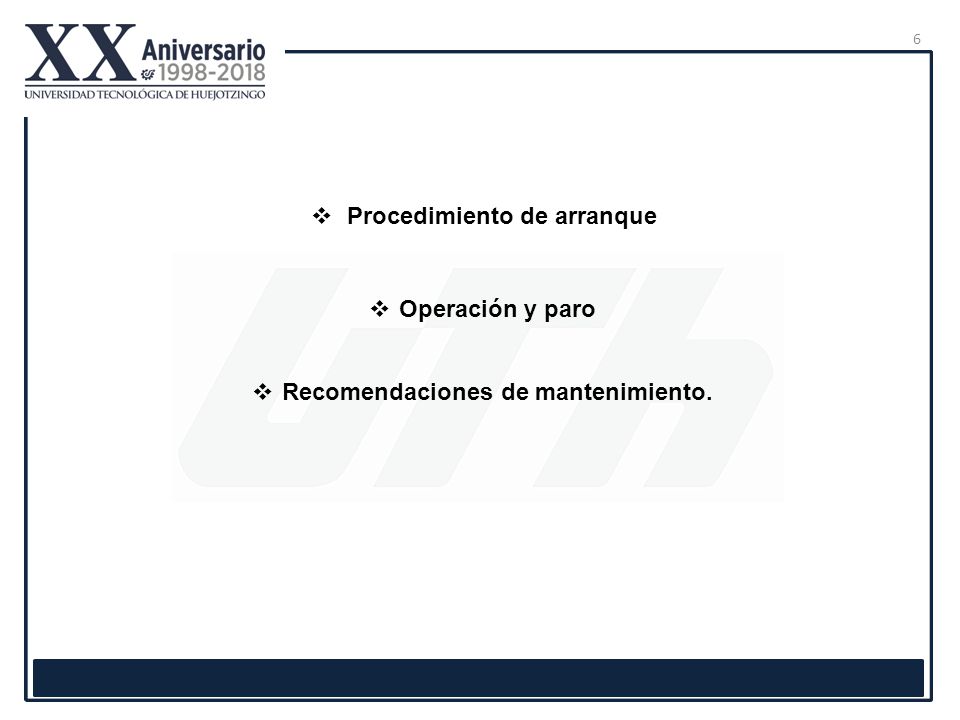 XX Aniversario 1998-2018
UNIVERSIDAD TECNOLÓGICA DE HUEJOTZINGO

6

❖ Procedimiento de arranque

❖ Operación y paro

❖ Recomendaciones de mantenimiento.